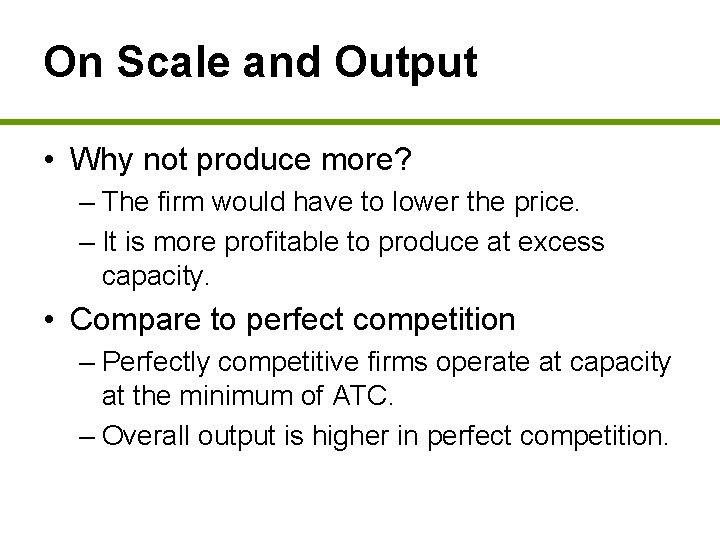 On Scale and Output

• Why not produce more?
– The firm would have to lower the price.
– It is more profitable to produce at excess capacity.

• Compare to perfect competition
– Perfectly competitive firms operate at capacity at the minimum of ATC.
– Overall output is higher in perfect competition.